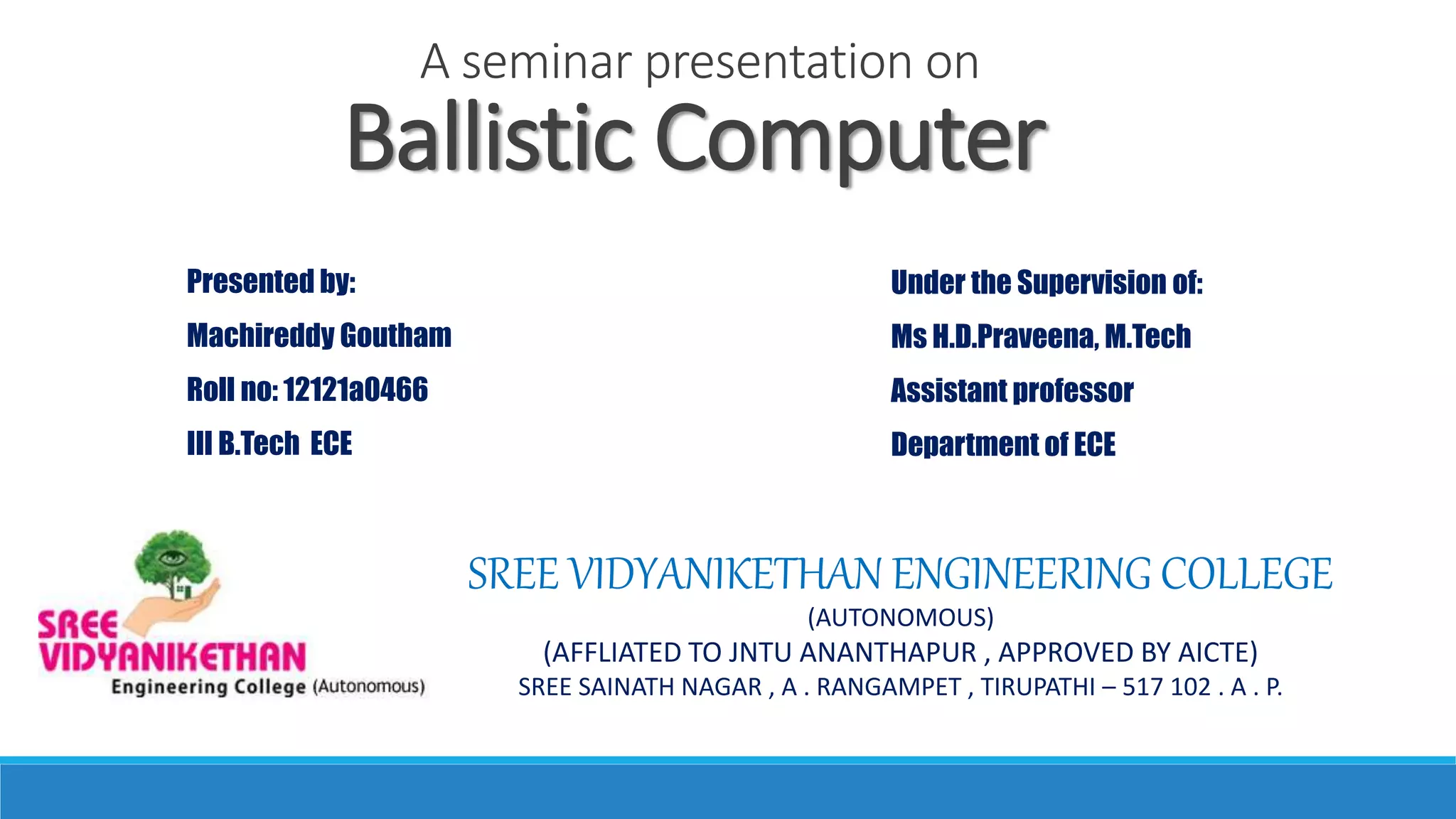 A seminar presentation on
Ballistic Computer

Presented by:
Machireddy Goutham
Roll no: 12121a0466
III B.Tech ECE

Under the Supervision of:
Ms H.D.Praveena, M.Tech
Assistant professor
Department of ECE

SREE VIDYANIKETHAN Engineering College (Autonomous)

SREE VIDYANIKETHAN ENGINEERING COLLEGE
(AUTONOMOUS)
(AFFLIATED TO JNTU ANANTHAPUR , APPROVED BY AICTE)
SREE SAINATH NAGAR , A . RANGAMPET , TIRUPATHI – 517 102 . A . P.